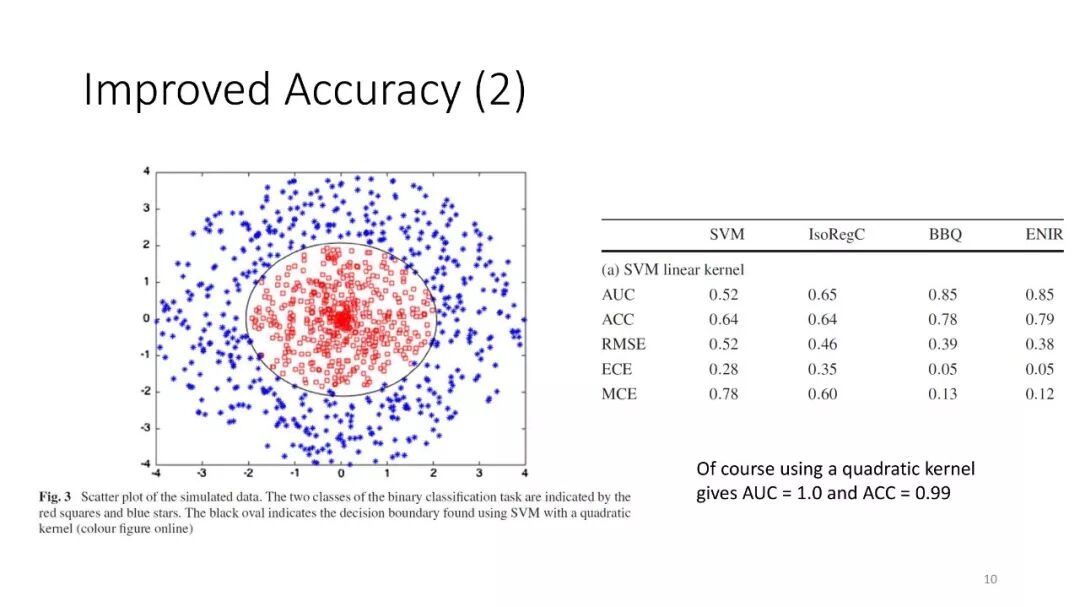 Improved Accuracy (2)

4
3
2
1
0
-1
-2
-3
-4
-4 -3 -2 -1 0 1 2 3 4

Fig. 3 Scatter plot of the simulated data. The two classes of the binary classification task are indicated by the red squares and blue stars. The black oval indicates the decision boundary found using SVM with a quadratic kernel (colour figure online)

| | SVM | IsoRegC | BBQ | ENIR |
|---|---|---|---|---|
| (a) SVM linear kernel | | | | |
| AUC | 0.52 | 0.65 | 0.85 | 0.85 |
| ACC | 0.64 | 0.64 | 0.78 | 0.79 |
| RMSE | 0.52 | 0.46 | 0.39 | 0.38 |
| ECE | 0.28 | 0.35 | 0.05 | 0.05 |
| MCE | 0.78 | 0.60 | 0.13 | 0.12 |

Of course using a quadratic kernel gives AUC = 1.0 and ACC = 0.99

10